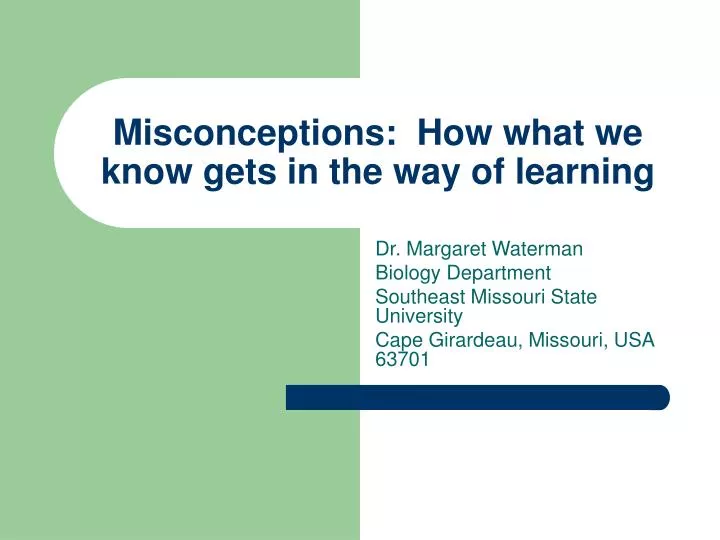 Misconceptions:  How what we know gets in the way of learning

Dr. Margaret Waterman
Biology Department
Southeast Missouri State University
Cape Girardeau, Missouri, USA 63701